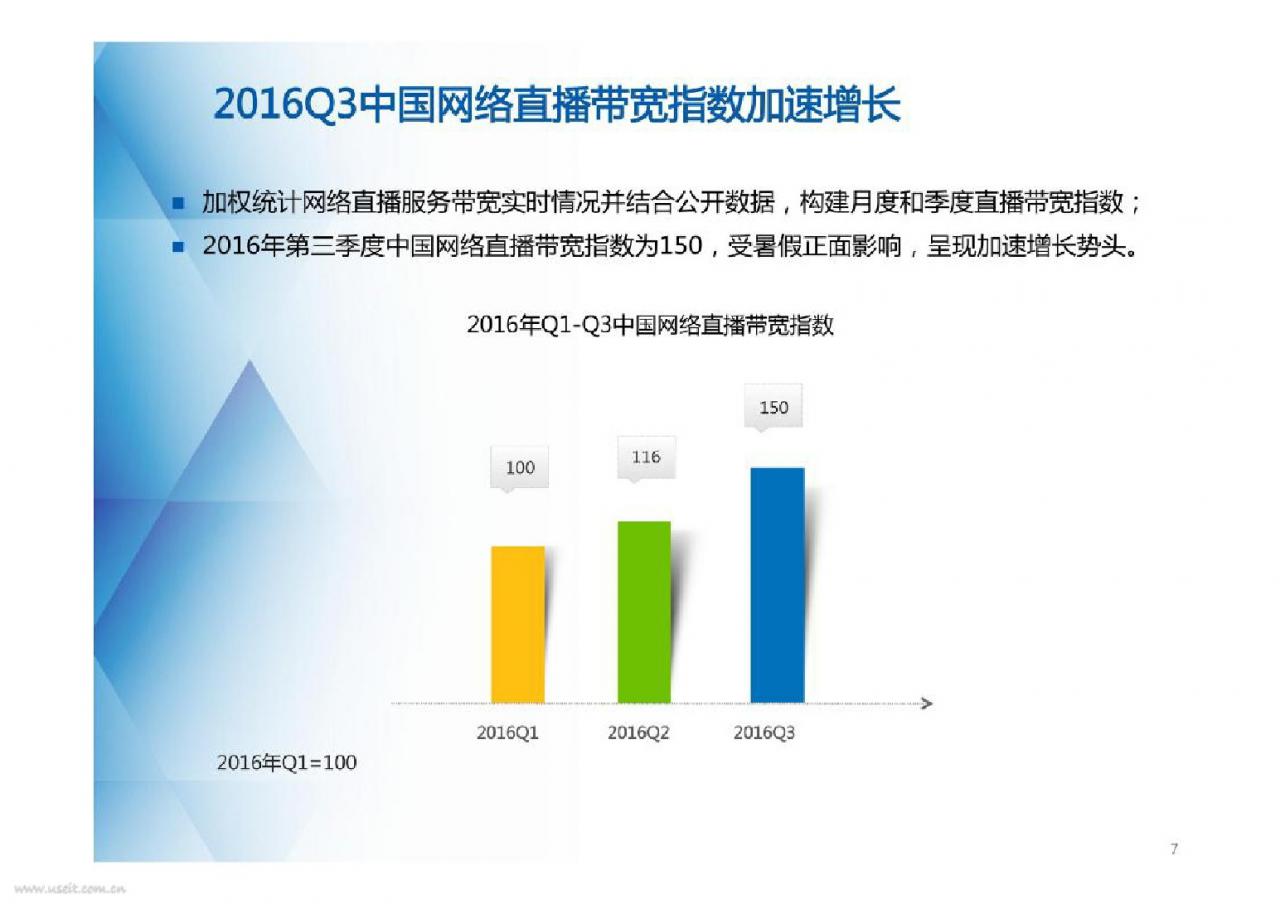 2016Q3中国网络直播带宽指数加速增长

■ 加权统计网络直播服务带宽实时情况并结合公开数据，构建月度和季度直播带宽指数；

■ 2016年第三季度中国网络直播带宽指数为150，受暑假正面影响，呈现加速增长势头。

2016年Q1-Q3中国网络直播带宽指数

100

116

150

2016Q1

2016Q2

2016Q3

2016年Q1=100

7

www.useit.com.cn